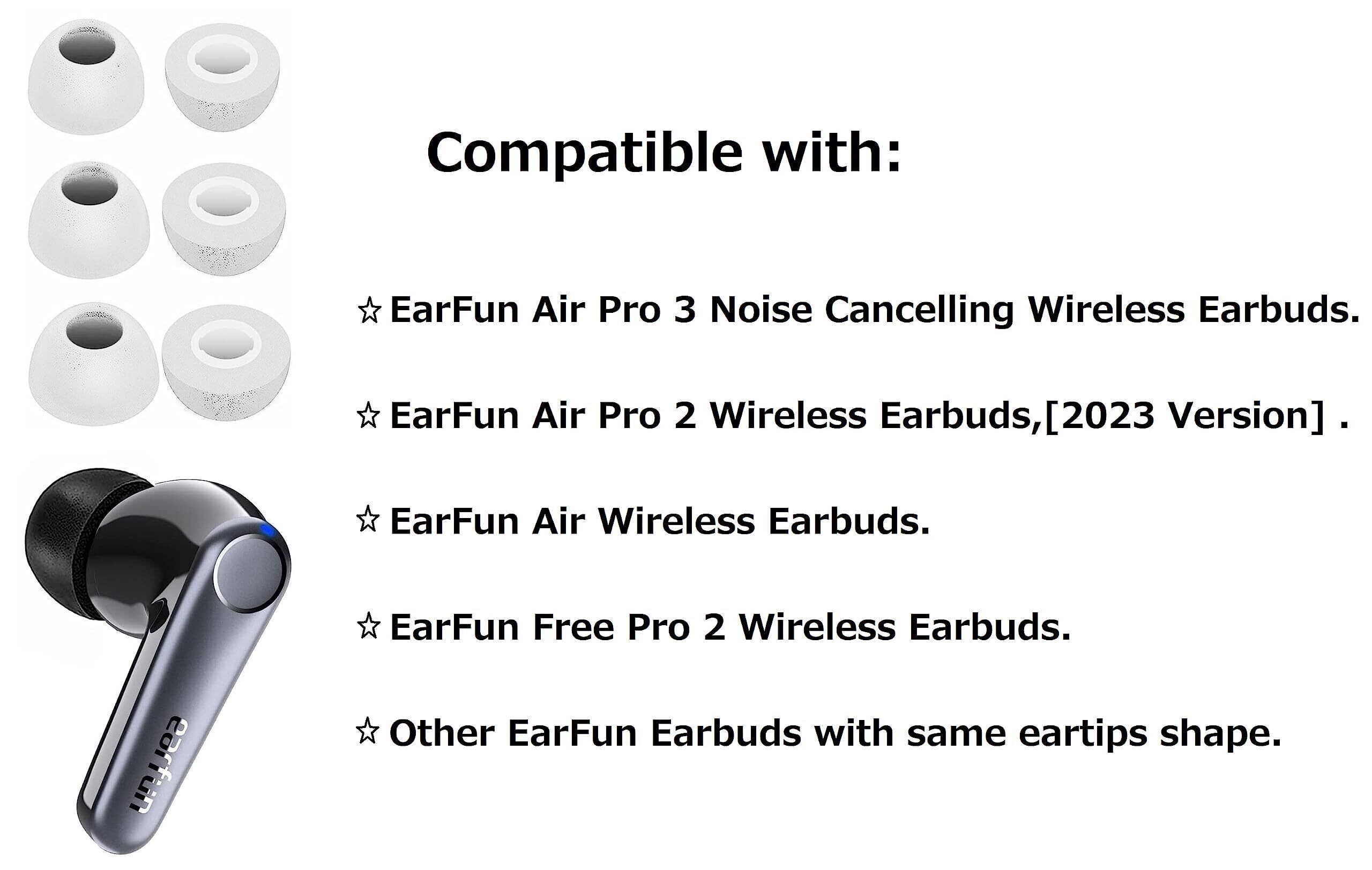 Compatible with:

☆EarFun Air Pro 3 Noise Cancelling Wireless Earbuds.

☆EarFun Air Pro 2 Wireless Earbuds,[2023 Version] .

☆EarFun Air Wireless Earbuds.

☆EarFun Free Pro 2 Wireless Earbuds.

☆Other EarFun Earbuds with same eartips shape.

earfun